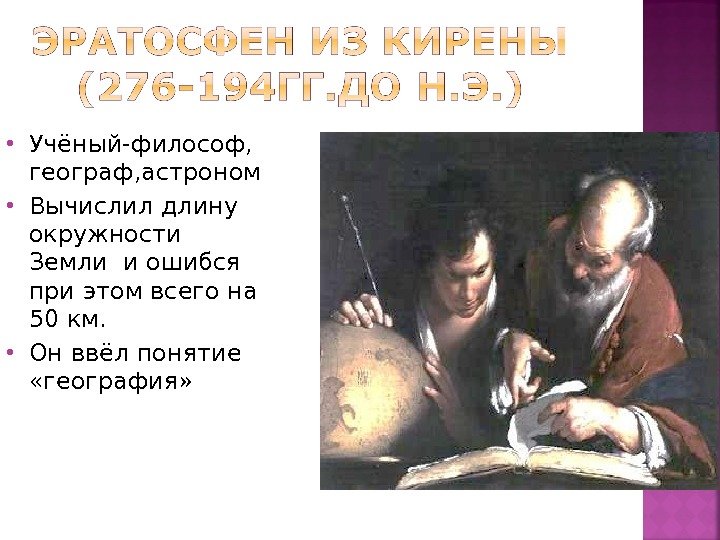 ЭРАТОСФЕН ИЗ КИРЕНЫ (276-194ГГ.ДО Н.Э.)

• Учёный-философ, географ,астроном
• Вычислил длину окружности Земли и ошибся при этом всего на 50 км.
• Он ввёл понятие «география»